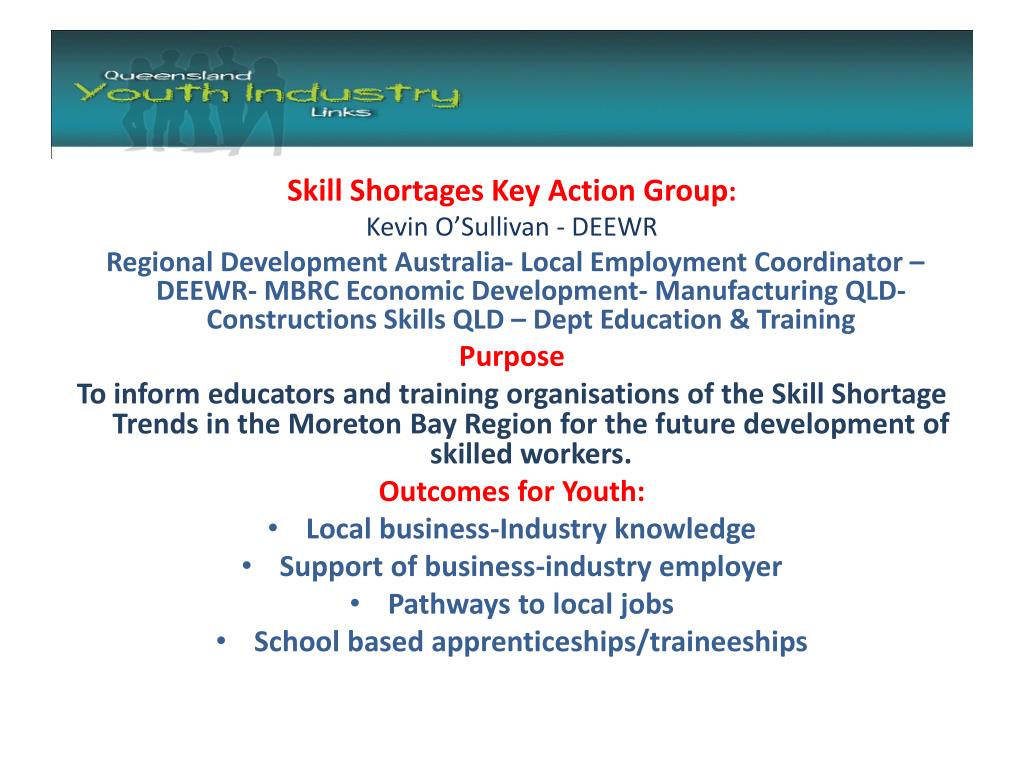 Queensland
Youth Industry
Links

Skill Shortages Key Action Group:
Kevin O'Sullivan - DEEWR
Regional Development Australia- Local Employment Coordinator – DEEWR- MBRC Economic Development- Manufacturing QLD- Constructions Skills QLD – Dept Education & Training
Purpose
To inform educators and training organisations of the Skill Shortage Trends in the Moreton Bay Region for the future development of skilled workers.
Outcomes for Youth:
• Local business-Industry knowledge
• Support of business-industry employer
• Pathways to local jobs
• School based apprenticeships/traineeships